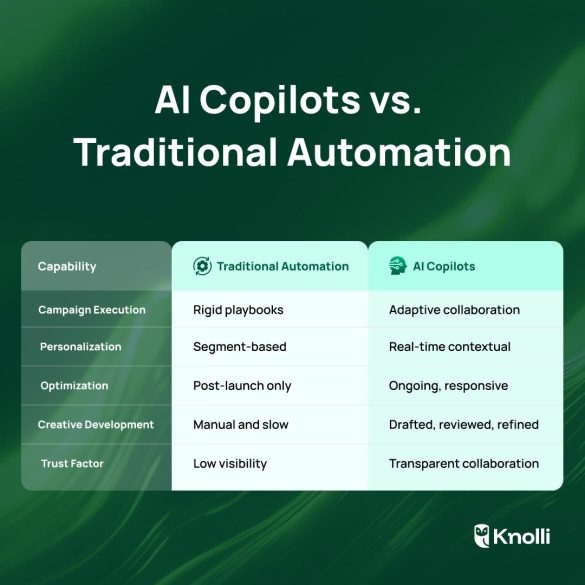 AI Copilots vs. Traditional Automation

| Capability | Traditional Automation | AI Copilots |
|---|---|---|
| Campaign Execution | Rigid playbooks | Adaptive collaboration |
| Personalization | Segment-based | Real-time contextual |
| Optimization | Post-launch only | Ongoing, responsive |
| Creative Development | Manual and slow | Drafted, reviewed, refined |
| Trust Factor | Low visibility | Transparent collaboration |

Knolli